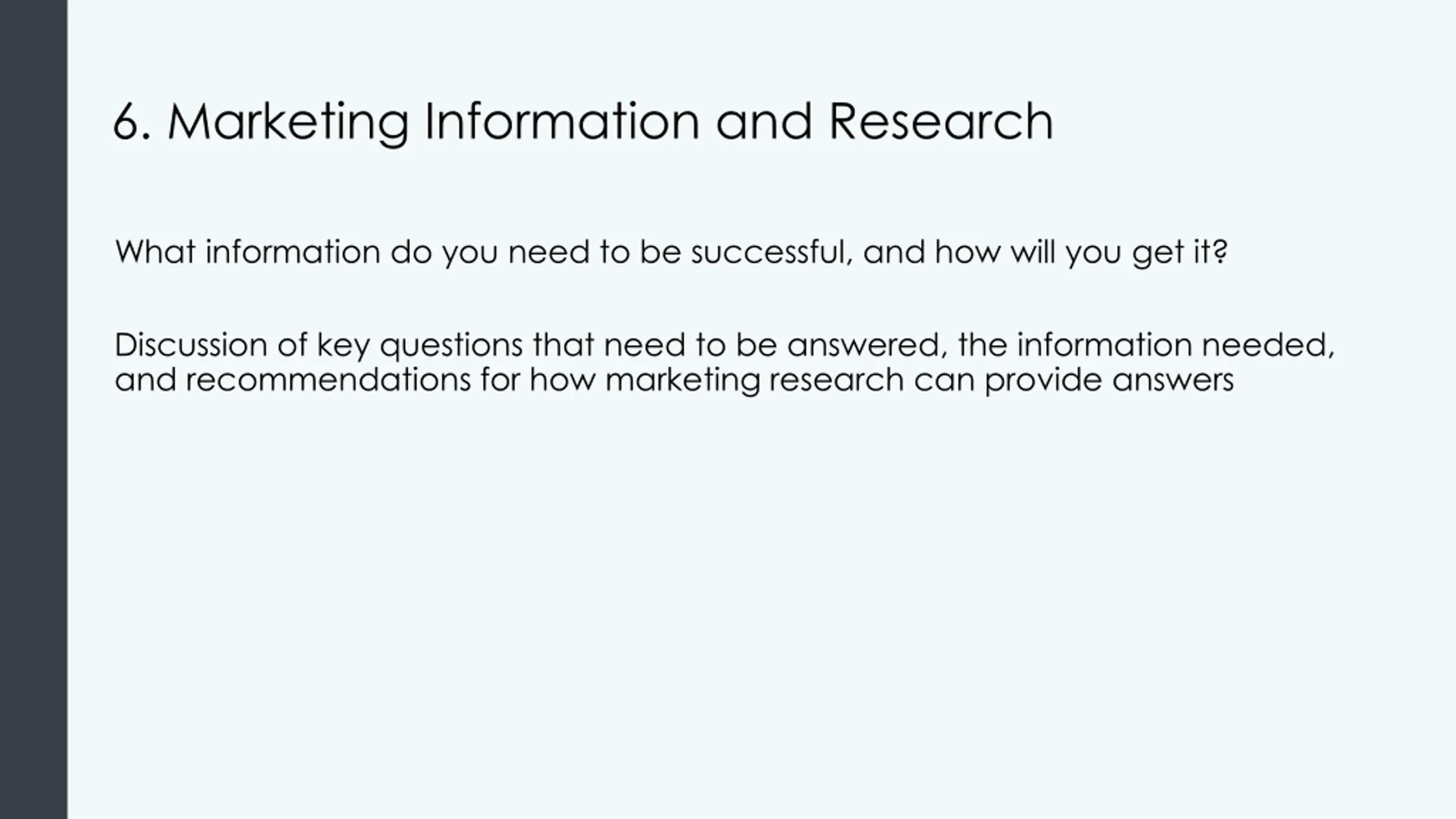 6. Marketing Information and Research

What information do you need to be successful, and how will you get it?

Discussion of key questions that need to be answered, the information needed, and recommendations for how marketing research can provide answers